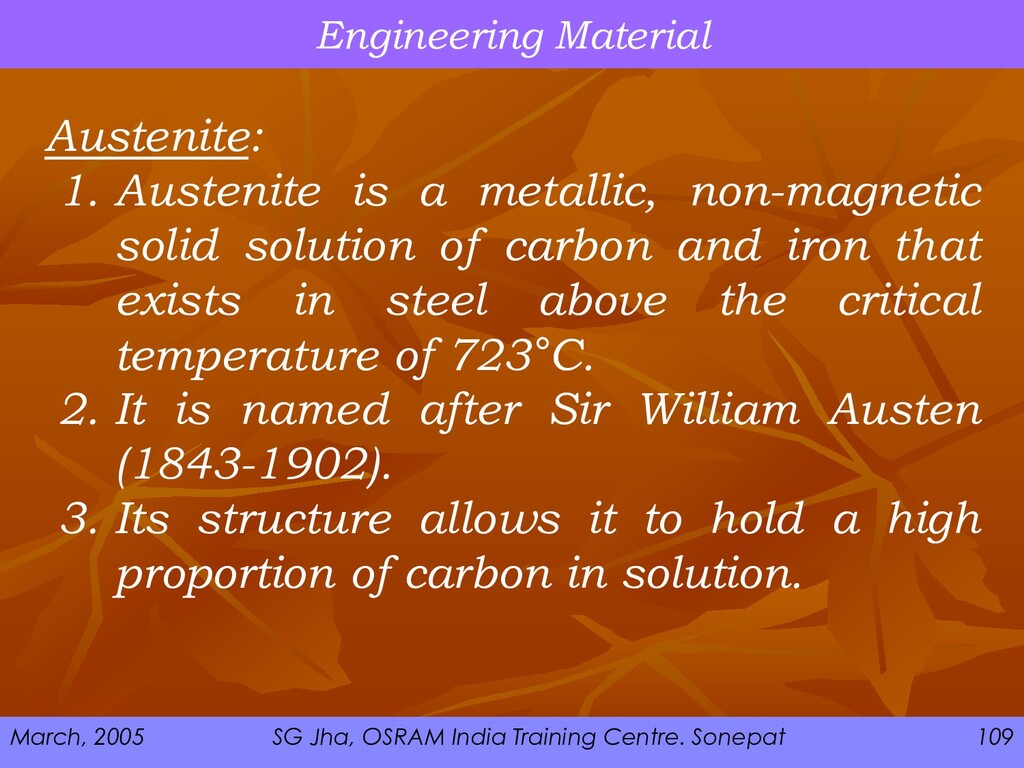 Engineering Material

Austenite:

1. Austenite is a metallic, non-magnetic solid solution of carbon and iron that exists in steel above the critical temperature of 723°C.
2. It is named after Sir William Austen (1843-1902).
3. Its structure allows it to hold a high proportion of carbon in solution.

March, 2005 SG Jha, OSRAM India Training Centre. Sonepat 109